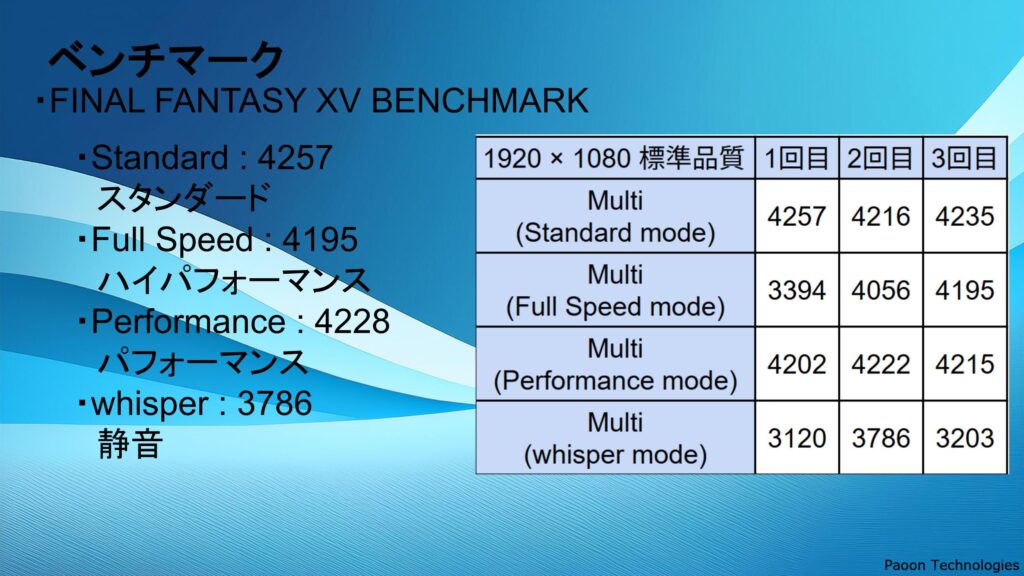 ベンチマーク
・FINAL FANTASY XV BENCHMARK

・Standard : 4257
スタンダード
・Full Speed : 4195
ハイパフォーマンス
・Performance : 4228
パフォーマンス
・whisper : 3786
静音

| 1920 × 1080 標準品質 | 1回目 | 2回目 | 3回目 |
|---|---|---|---|
| Multi (Standard mode) | 4257 | 4216 | 4235 |
| Multi (Full Speed mode) | 3394 | 4056 | 4195 |
| Multi (Performance mode) | 4202 | 4222 | 4215 |
| Multi (whisper mode) | 3120 | 3786 | 3203 |

Paoon Technologies